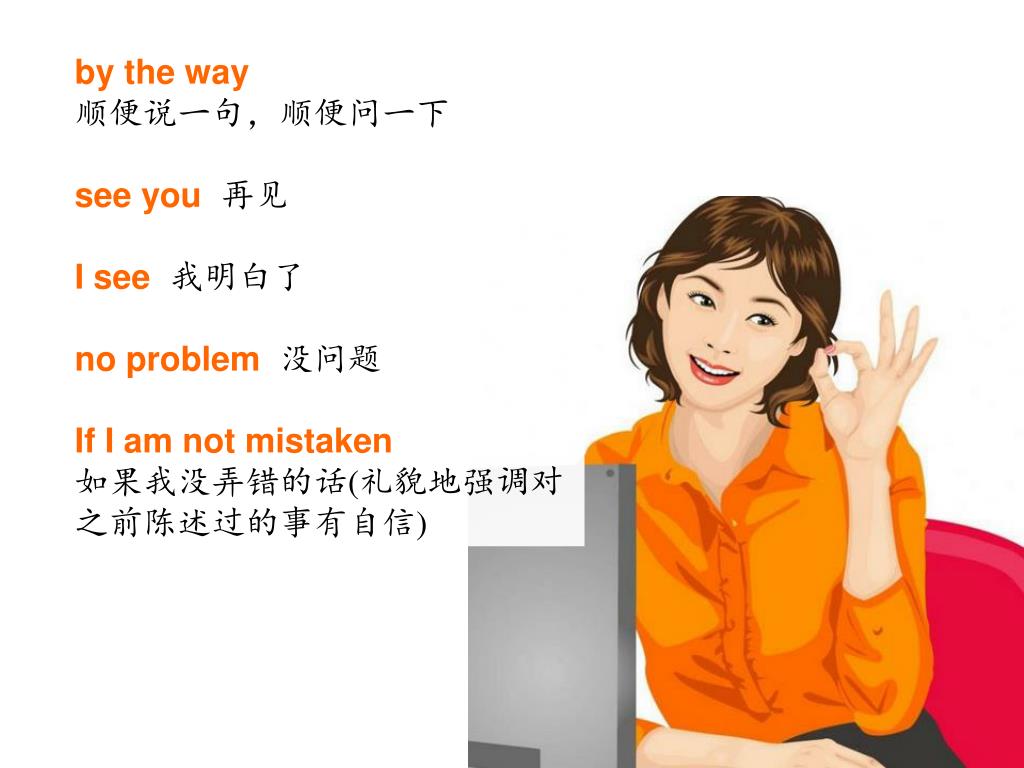 by the way
顺便说一句，顺便问一下

see you 再见

I see 我明白了

no problem 没问题

If I am not mistaken
如果我没弄错的话(礼貌地强调对之前陈述过的事有自信)